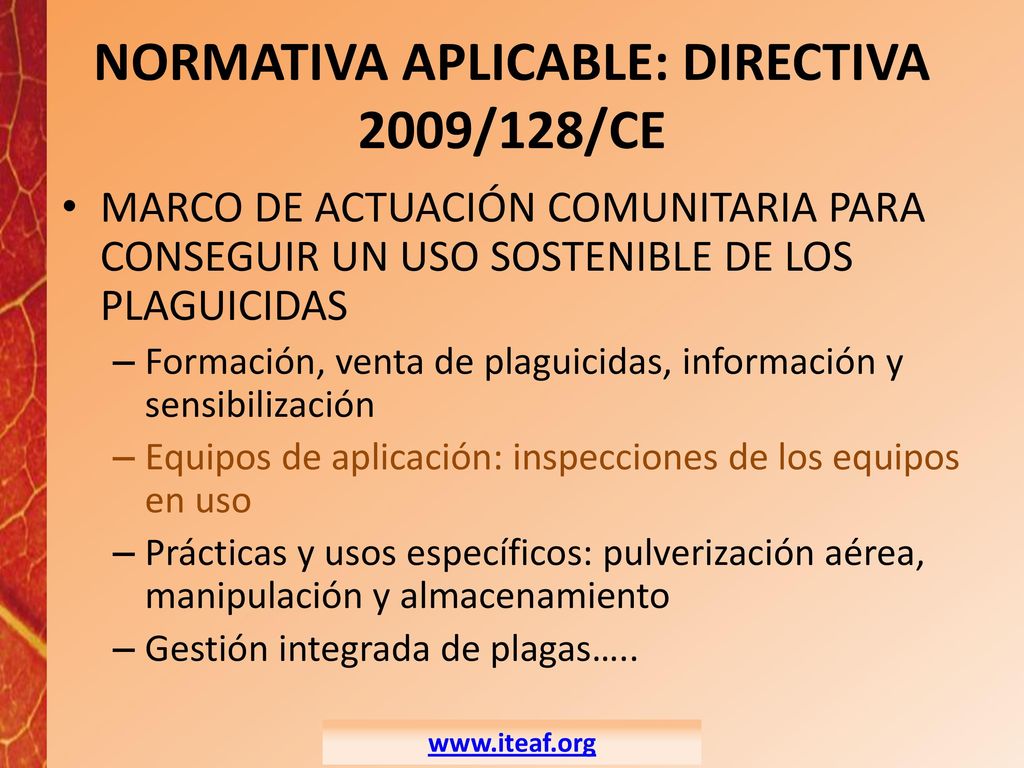 NORMATIVA APLICABLE: DIRECTIVA 2009/128/CE

• MARCO DE ACTUACIÓN COMUNITARIA PARA CONSEGUIR UN USO SOSTENIBLE DE LOS PLAGUICIDAS

– Formación, venta de plaguicidas, información y sensibilización

– Equipos de aplicación: inspecciones de los equipos en uso

– Prácticas y usos específicos: pulverización aérea, manipulación y almacenamiento

– Gestión integrada de plagas…..

www.iteaf.org